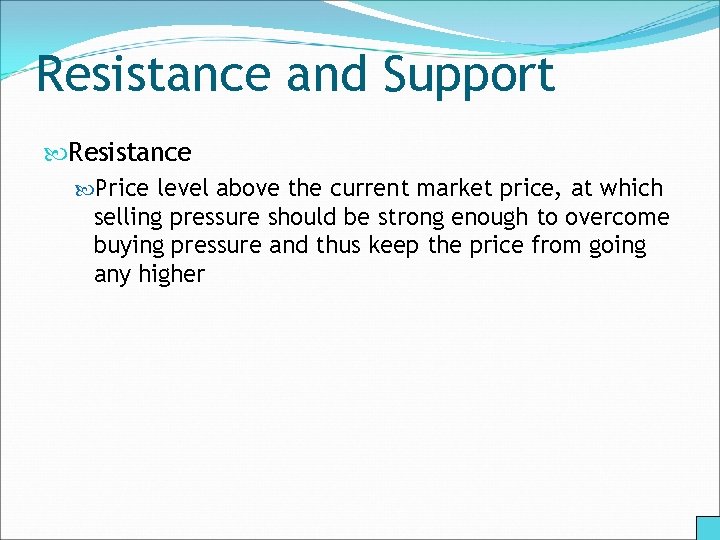 Resistance and Support

Resistance

Price level above the current market price, at which selling pressure should be strong enough to overcome buying pressure and thus keep the price from going any higher